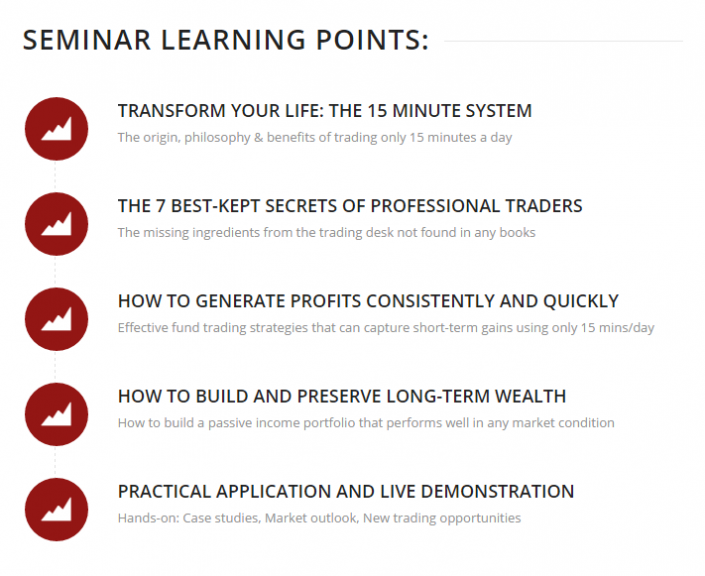 SEMINAR LEARNING POINTS:

TRANSFORM YOUR LIFE: THE 15 MINUTE SYSTEM
The origin, philosophy & benefits of trading only 15 minutes a day

THE 7 BEST-KEPT SECRETS OF PROFESSIONAL TRADERS
The missing ingredients from the trading desk not found in any books

HOW TO GENERATE PROFITS CONSISTENTLY AND QUICKLY
Effective fund trading strategies that can capture short-term gains using only 15 mins/day

HOW TO BUILD AND PRESERVE LONG-TERM WEALTH
How to build a passive income portfolio that performs well in any market condition

PRACTICAL APPLICATION AND LIVE DEMONSTRATION
Hands-on: Case studies, Market outlook, New trading opportunities